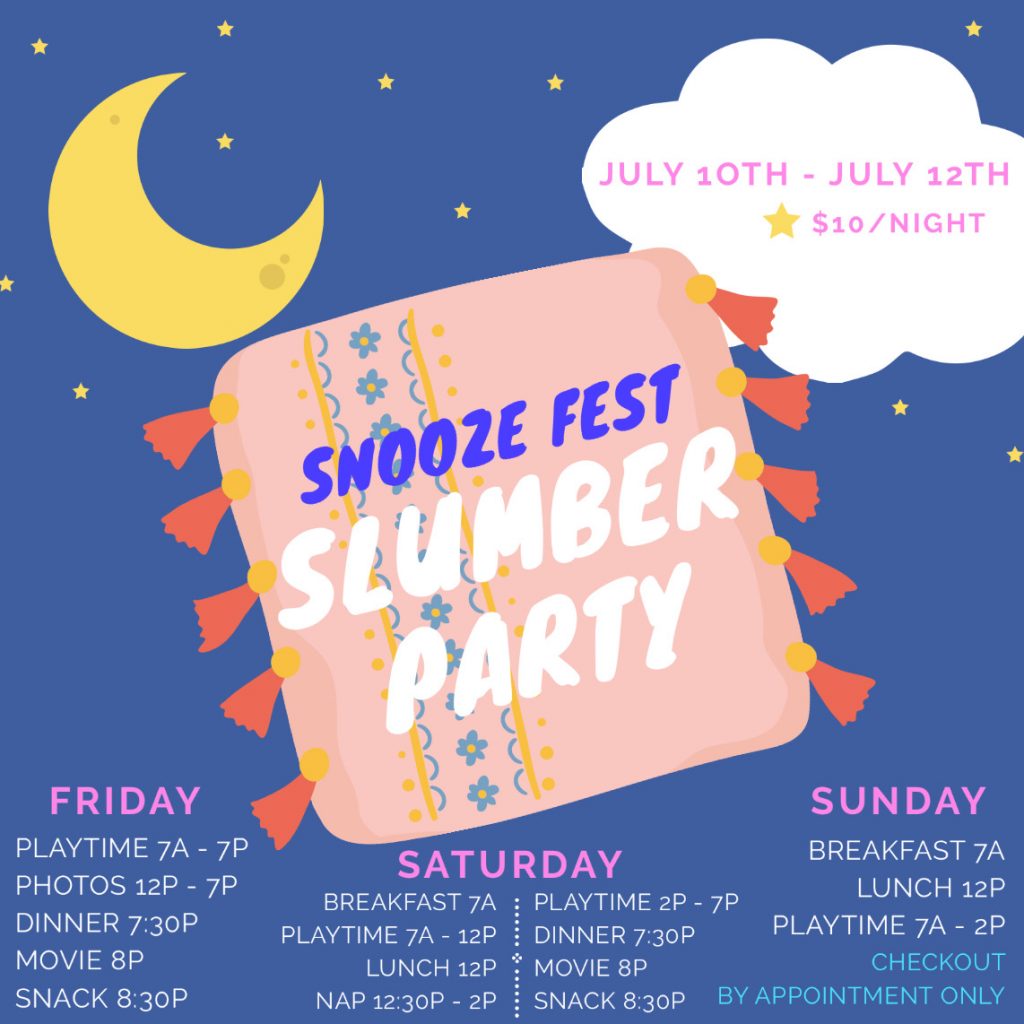 JULY 10TH - JULY 12TH
$10/NIGHT

SNOOZE FEST
SLUMBER PARTY

FRIDAY
PLAYTIME 7A - 7P
PHOTOS 12P - 7P
DINNER 7:30P
MOVIE 8P
SNACK 8:30P

SATURDAY
BREAKFAST 7A
PLAYTIME 7A - 12P
LUNCH 12P
NAP 12:30P - 2P

PLAYTIME 2P - 7P
DINNER 7:30P
MOVIE 8P
SNACK 8:30P

SUNDAY
BREAKFAST 7A
LUNCH 12P
PLAYTIME 7A - 2P
CHECKOUT
BY APPOINTMENT ONLY